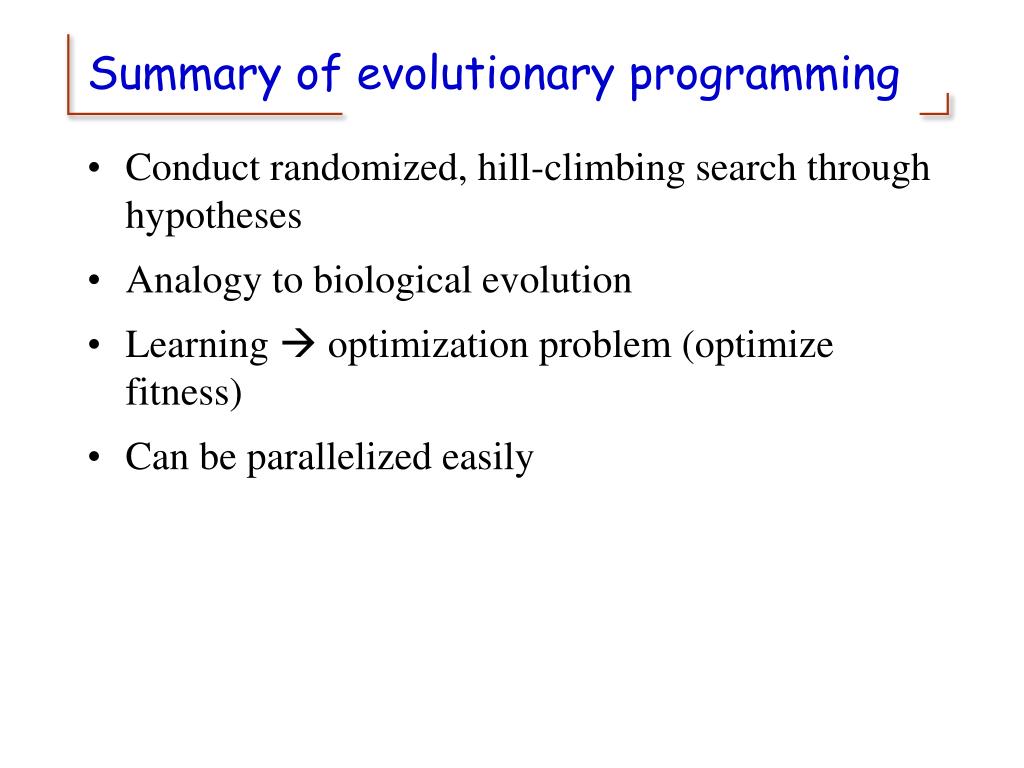 Summary of evolutionary programming

• Conduct randomized, hill-climbing search through hypotheses
• Analogy to biological evolution
• Learning → optimization problem (optimize fitness)
• Can be parallelized easily